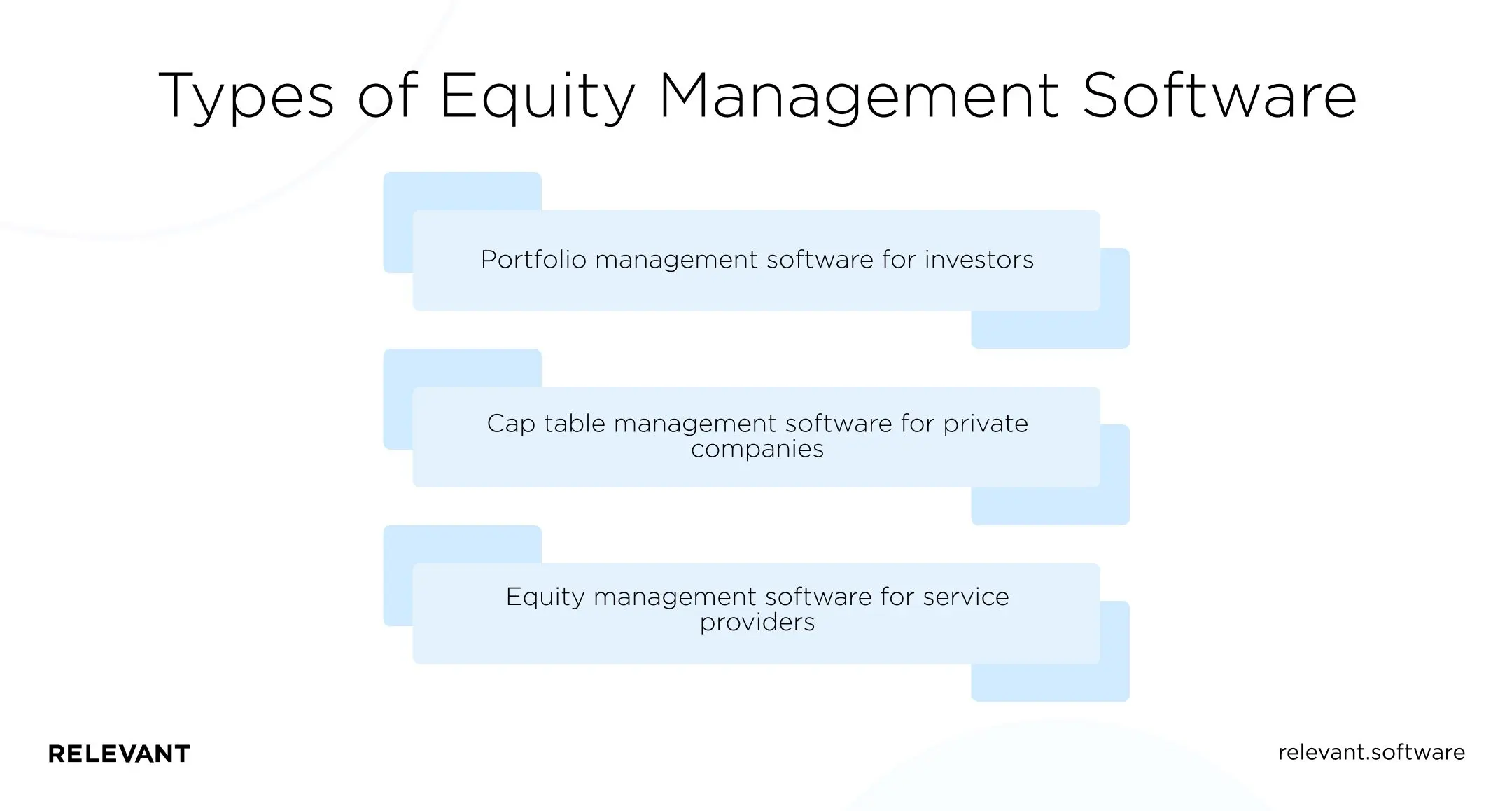 Types of Equity Management Software

Portfolio management software for investors

Cap table management software for private companies

Equity management software for service providers

RELEVANT

relevant.software